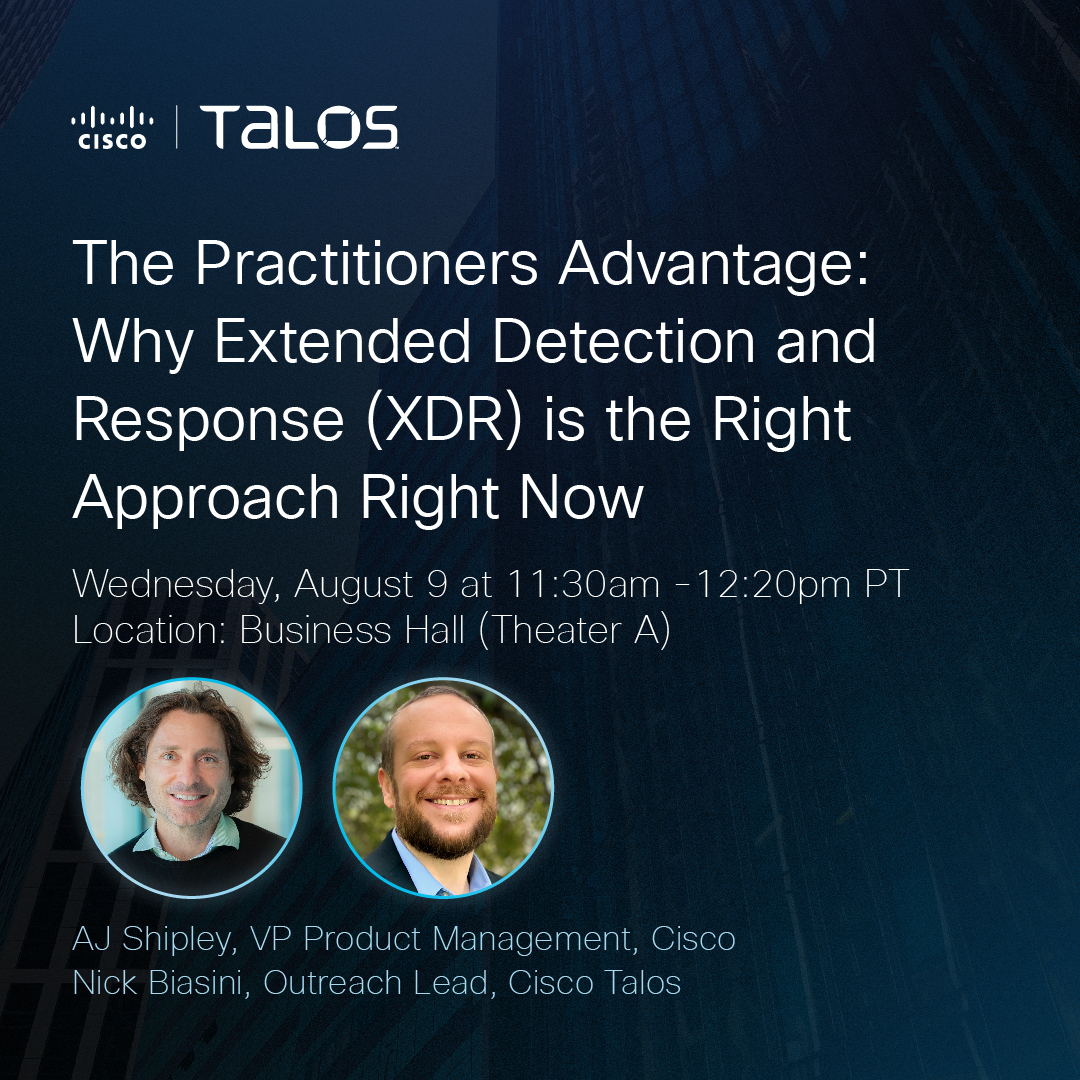 CISCO | TALOS

The Practitioners Advantage: Why Extended Detection and Response (XDR) is the Right Approach Right Now

Wednesday, August 9 at 11:30am -12:20pm PT
Location: Business Hall (Theater A)

AJ Shipley, VP Product Management, Cisco
Nick Biasini, Outreach Lead, Cisco Talos